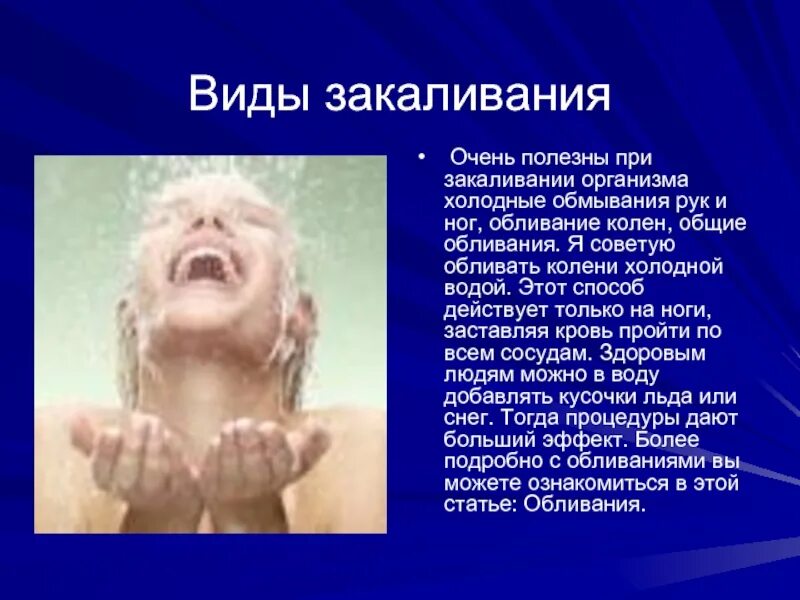 Виды закаливания

• Очень полезны при закаливании организма холодные обмывания рук и ног, обливание колен, общие обливания. Я советую обливать колени холодной водой. Этот способ действует только на ноги, заставляя кровь пройти по всем сосудам. Здоровым людям можно в воду добавлять кусочки льда или снег. Тогда процедуры дают больший эффект. Более подробно с обливаниями вы можете ознакомиться в этой статье: Обливания.